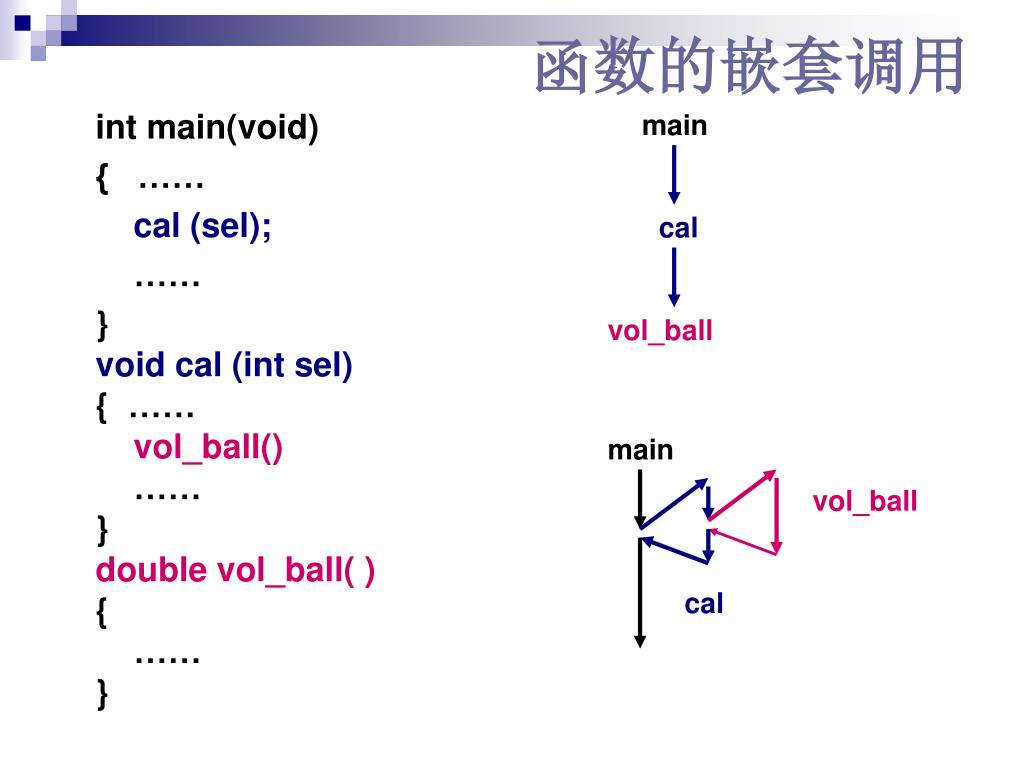 函数的嵌套调用

int main(void)
{ ……
cal (sel);
……
}
void cal (int sel)
{ ……
vol_ball()
……
}
double vol_ball( )
{
……
}

main
cal
vol_ball

main
vol_ball
cal